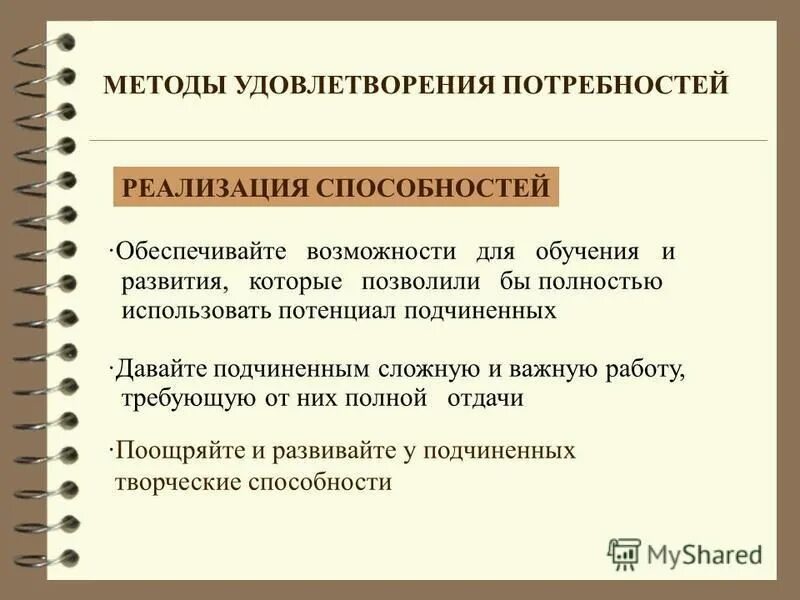 МЕТОДЫ УДОВЛЕТВОРЕНИЯ ПОТРЕБНОСТЕЙ

РЕАЛИЗАЦИЯ СПОСОБНОСТЕЙ

·Обеспечивайте возможности для обучения и развития, которые позволили бы полностью использовать потенциал подчиненных

·Давайте подчиненным сложную и важную работу, требующую от них полной отдачи

·Поощряйте и развивайте у подчиненных творческие способности

MyShared